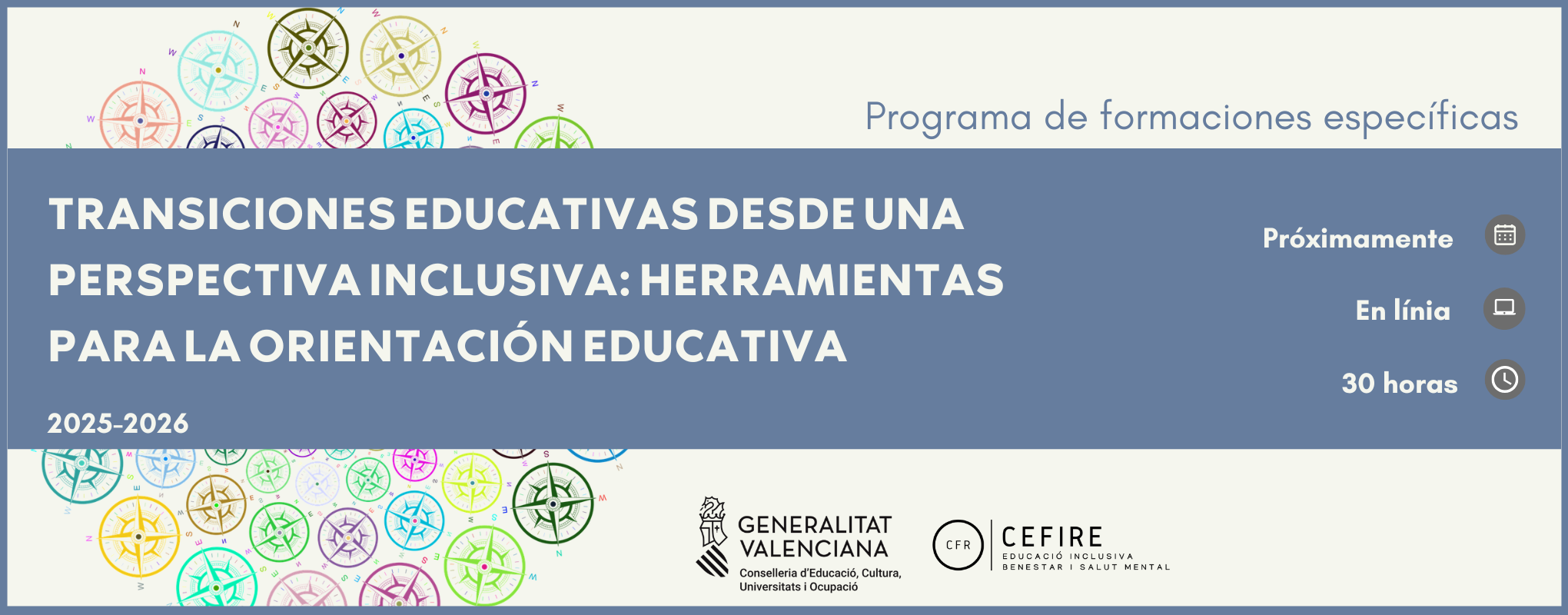 Programa de formaciones específicas

TRANSICIONES EDUCATIVAS DESDE UNA PERSPECTIVA INCLUSIVA: HERRAMIENTAS PARA LA ORIENTACIÓN EDUCATIVA

2025-2026

Próximamente

En línia

30 horas

GENERALITAT VALENCIANA
Conselleria d'Educació, Cultura, Universitats i Ocupació

CFR
CEFIRE
EDUCACIÓ INCLUSIVA
BENESTAR I SALUT MENTAL